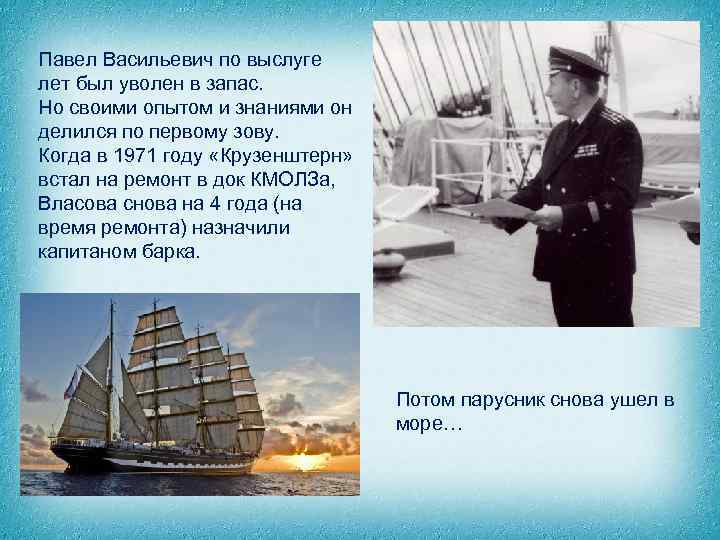 Павел Васильевич по выслуге лет был уволен в запас.
Но своими опытом и знаниями он делился по первому зову.
Когда в 1971 году «Крузенштерн» встал на ремонт в док КМОЛЗа, Власова снова на 4 года (на время ремонта) назначили капитаном барка.

Потом парусник снова ушел в море…